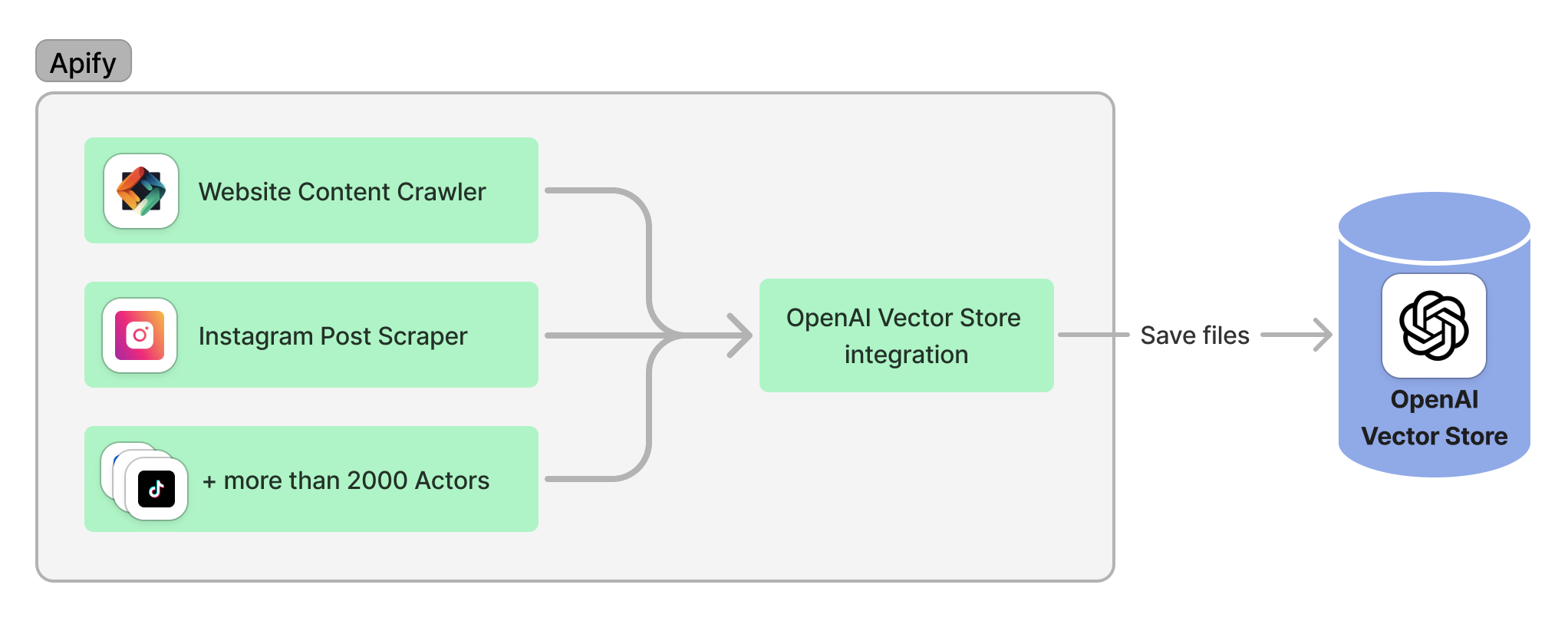 Apify

Website Content Crawler

Instagram Post Scraper

+ more than 2000 Actors

OpenAI Vector Store integration

Save files

OpenAI Vector Store